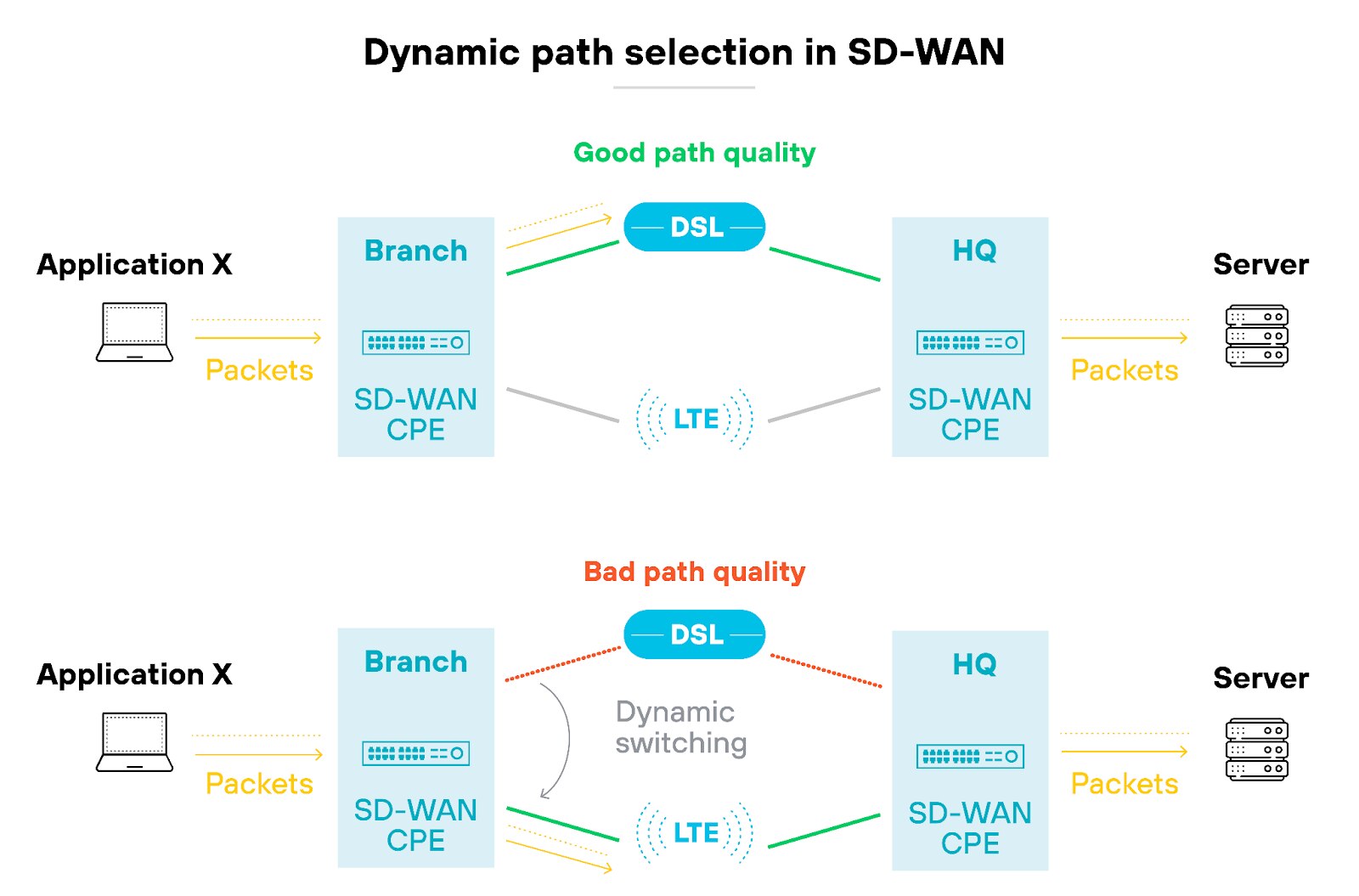 Dynamic path selection in SD-WAN

Good path quality

Application X

Packets

Branch

SD-WAN CPE

DSL

LTE

HQ

SD-WAN CPE

Packets

Server

Bad path quality

Application X

Packets

Branch

SD-WAN CPE

DSL

Dynamic switching

LTE

HQ

SD-WAN CPE

Packets

Server